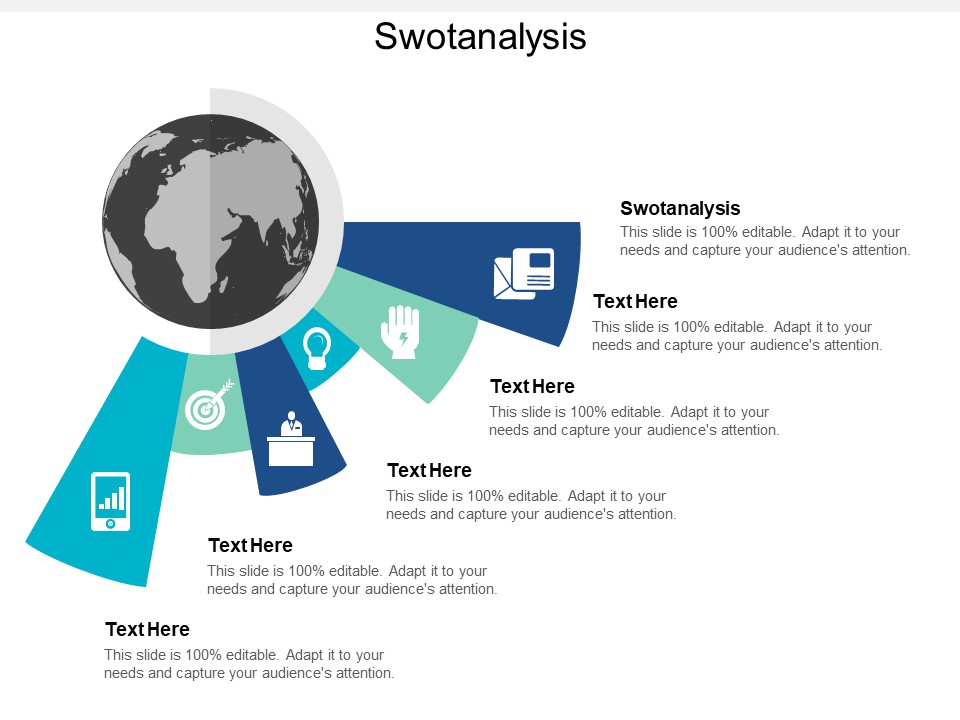 Swotanalysis

Swotanalysis
This slide is 100% editable. Adapt it to your needs and capture your audience's attention.

Text Here
This slide is 100% editable. Adapt it to your needs and capture your audience's attention.

Text Here
This slide is 100% editable. Adapt it to your needs and capture your audience's attention.

Text Here
This slide is 100% editable. Adapt it to your needs and capture your audience's attention.

Text Here
This slide is 100% editable. Adapt it to your needs and capture your audience's attention.

Text Here
This slide is 100% editable. Adapt it to your needs and capture your audience's attention.